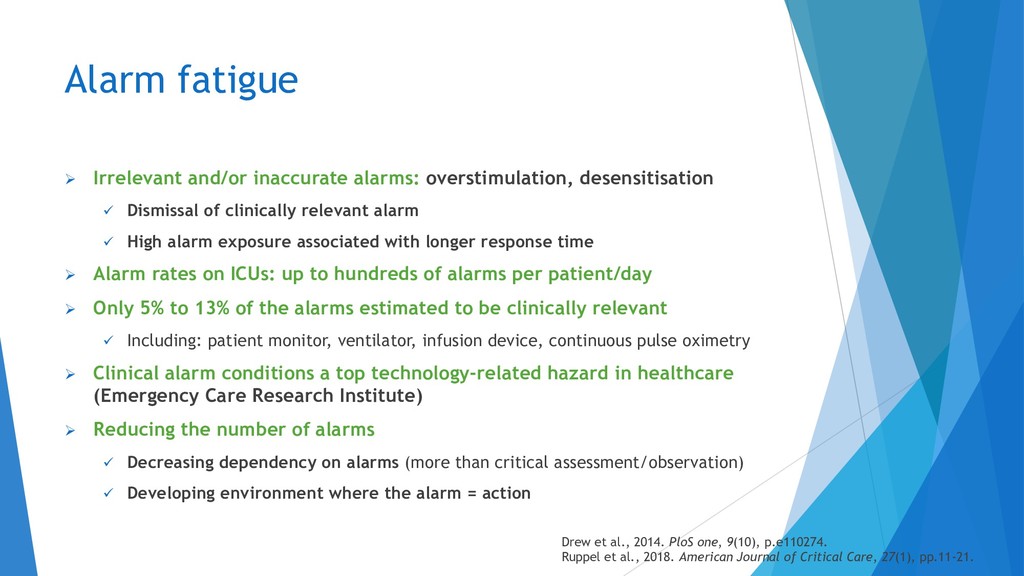 Alarm fatigue

➢ Irrelevant and/or inaccurate alarms: overstimulation, desensitisation

✓ Dismissal of clinically relevant alarm

✓ High alarm exposure associated with longer response time

➢ Alarm rates on ICUs: up to hundreds of alarms per patient/day

➢ Only 5% to 13% of the alarms estimated to be clinically relevant

✓ Including: patient monitor, ventilator, infusion device, continuous pulse oximetry

➢ Clinical alarm conditions a top technology-related hazard in healthcare (Emergency Care Research Institute)

➢ Reducing the number of alarms

✓ Decreasing dependency on alarms (more than critical assessment/observation)

✓ Developing environment where the alarm = action

Drew et al., 2014. PloS one, 9(10), p.e110274.
Ruppel et al., 2018. American Journal of Critical Care, 27(1), pp.11-21.